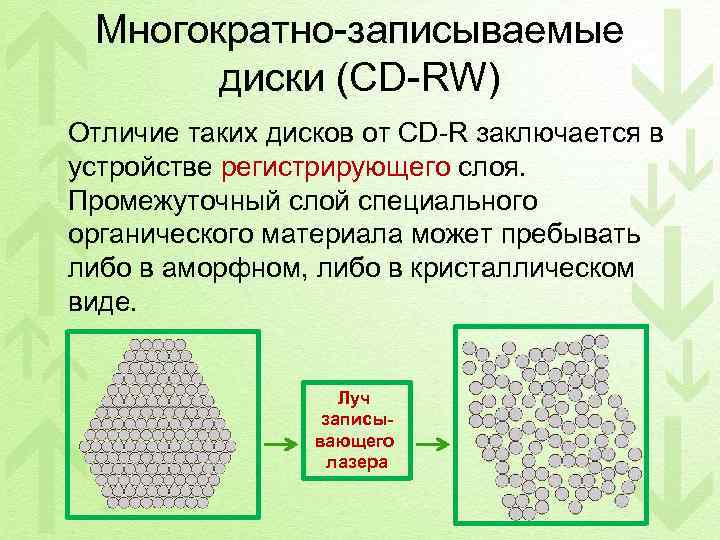 Многократно-записываемые диски (CD-RW)

Отличие таких дисков от CD-R заключается в устройстве регистрирующего слоя. Промежуточный слой специального органического материала может пребывать либо в аморфном, либо в кристаллическом виде.

Луч записывающего лазера